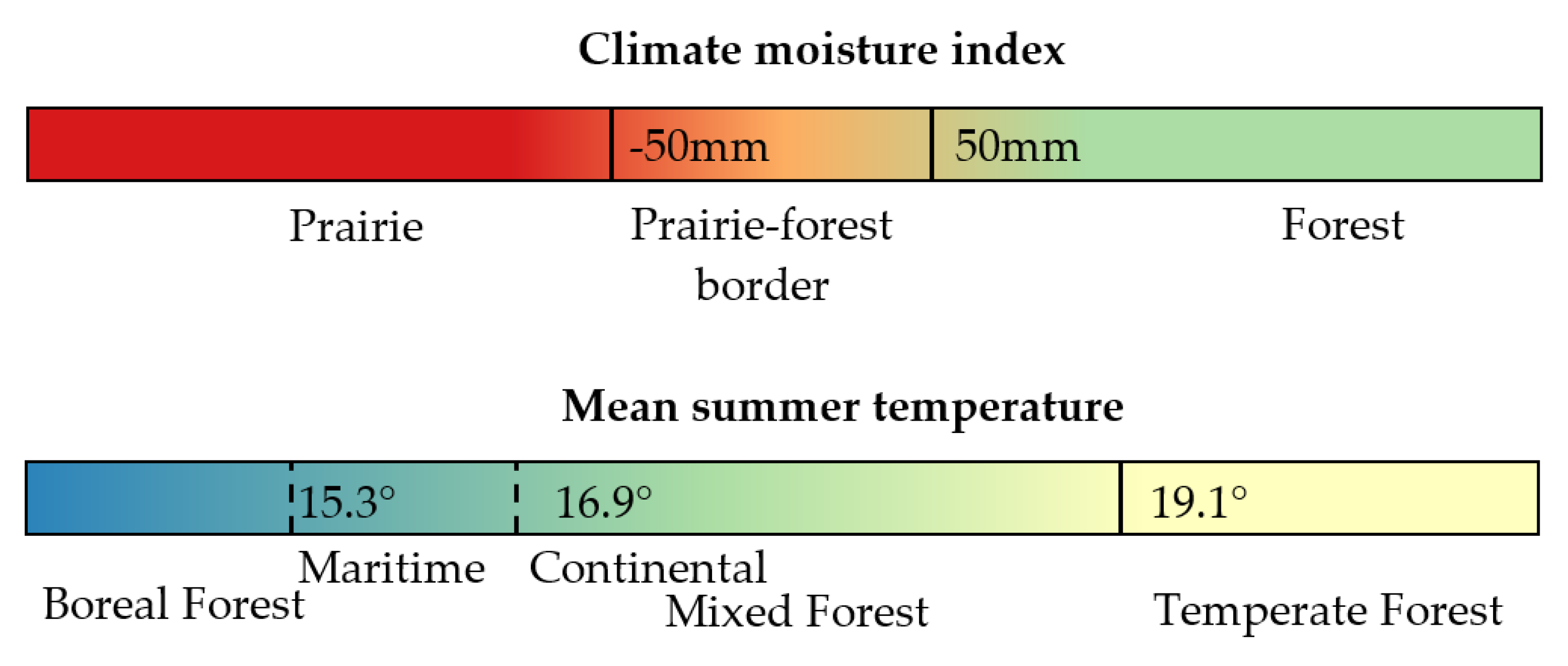 Climate moisture index

-50mm

50mm

Prairie

Prairie-forest border

Forest

Mean summer temperature

15.3°

16.9°

19.1°

Maritime

Continental

Boreal Forest

Mixed Forest

Temperate Forest